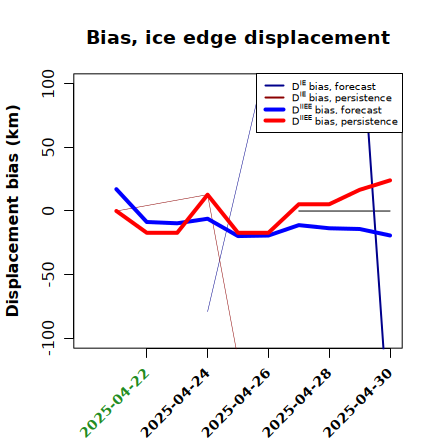 Bias, ice edge displacement

$D^{IE}$ bias, forecast
$D^{IE}$ bias, persistence
$D^{IIEE}$ bias, forecast
$D^{IIEE}$ bias, persistence

Displacement bias (km)

100
50
0
-50
-100

2025-04-22
2025-04-24
2025-04-26
2025-04-28
2025-04-30